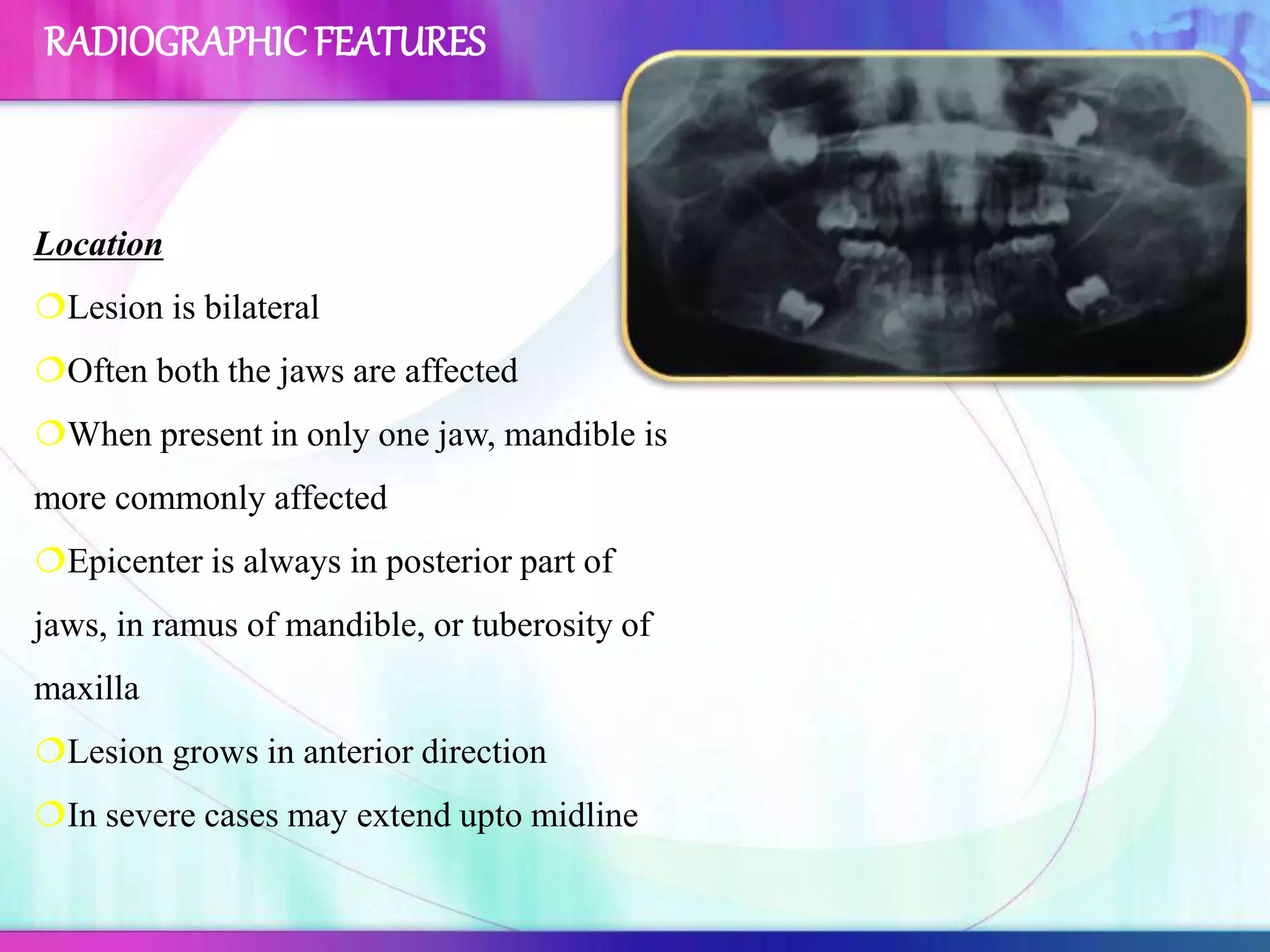 RADIOGRAPHIC FEATURES

Location

❍Lesion is bilateral

❍Often both the jaws are affected

❍When present in only one jaw, mandible is more commonly affected

❍Epicenter is always in posterior part of jaws, in ramus of mandible, or tuberosity of maxilla

❍Lesion grows in anterior direction

❍In severe cases may extend upto midline